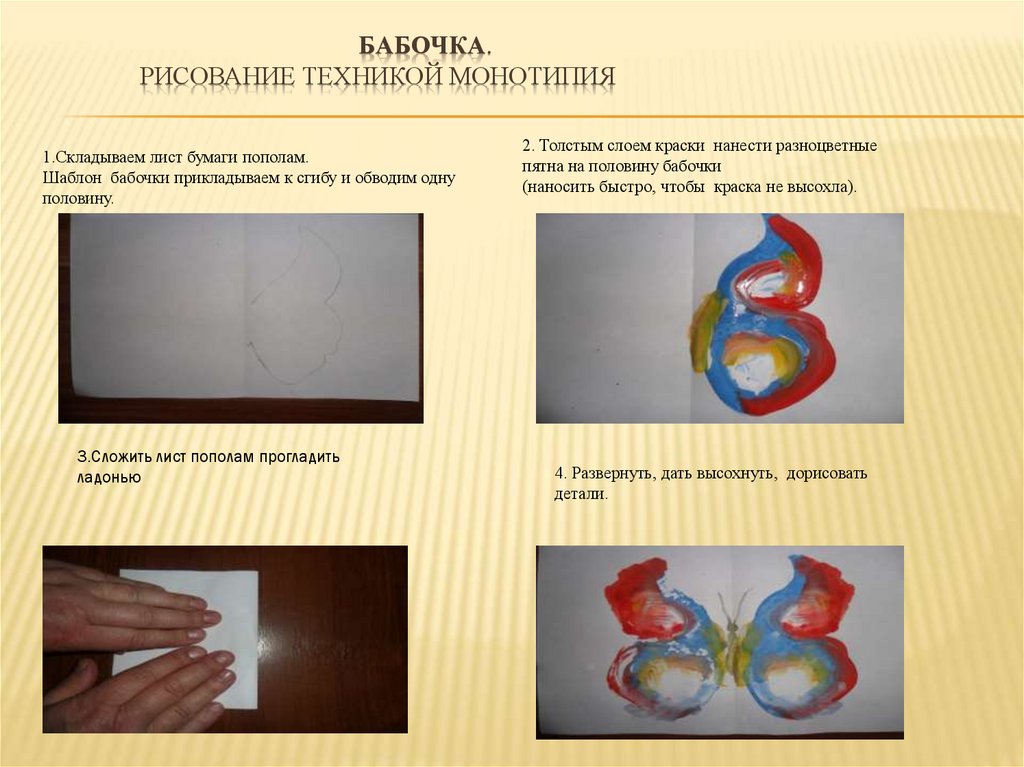 БАБОЧКА.
РИСОВАНИЕ ТЕХНИКОЙ МОНОТИПИЯ

1.Складываем лист бумаги пополам.
Шаблон бабочки прикладываем к сгибу и обводим одну половину.

2. Толстым слоем краски нанести разноцветные пятна на половину бабочки
(наносить быстро, чтобы краска не высохла).

3.Сложить лист пополам прогладить ладонью

4. Развернуть, дать высохнуть, дорисовать детали.